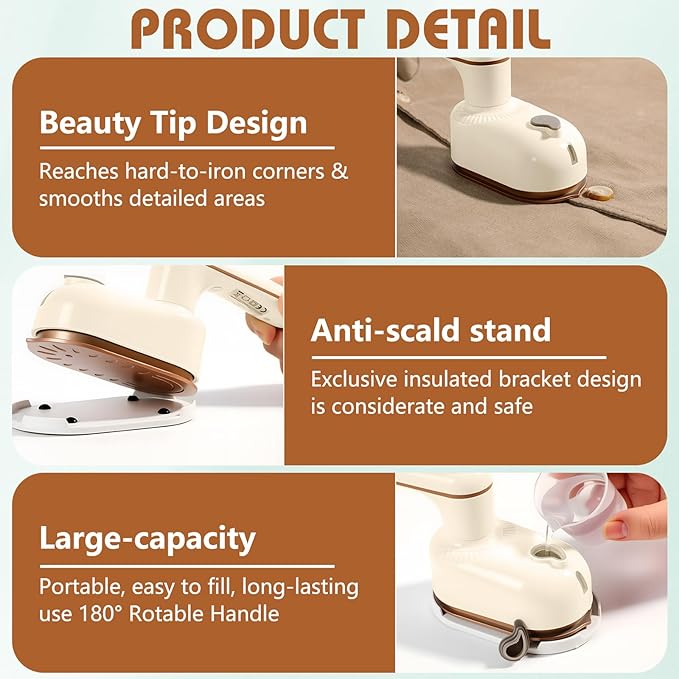 PRODUCT DETAIL

Beauty Tip Design

Reaches hard-to-iron corners & smooths detailed areas

Anti-scald stand

Exclusive insulated bracket design is considerate and safe

Large-capacity

Portable, easy to fill, long-lasting use 180° Rotable Handle